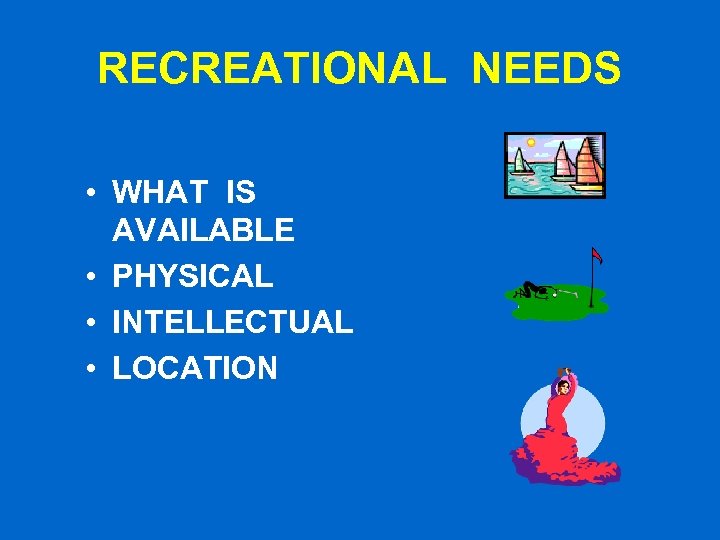 RECREATIONAL NEEDS

• WHAT IS AVAILABLE
• PHYSICAL
• INTELLECTUAL
• LOCATION